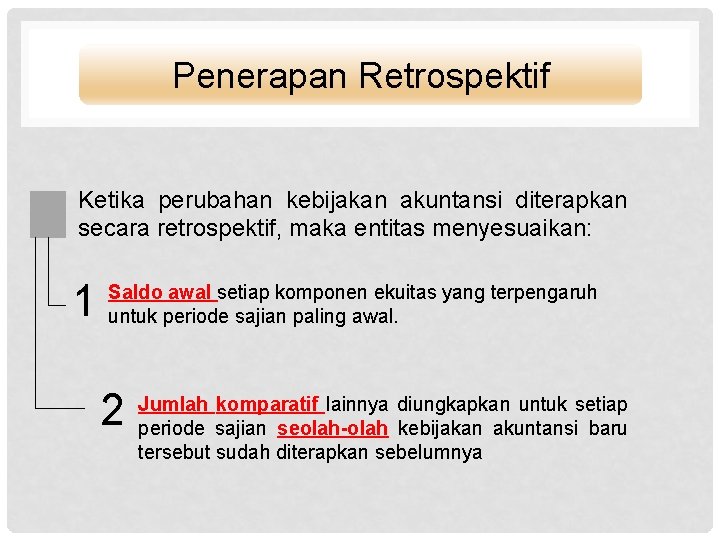 Penerapan Retrospektif

Ketika perubahan kebijakan akuntansi diterapkan secara retrospektif, maka entitas menyesuaikan:

1 Saldo awal setiap komponen ekuitas yang terpengaruh untuk periode sajian paling awal.

2 Jumlah komparatif lainnya diungkapkan untuk setiap periode sajian seolah-olah kebijakan akuntansi baru tersebut sudah diterapkan sebelumnya